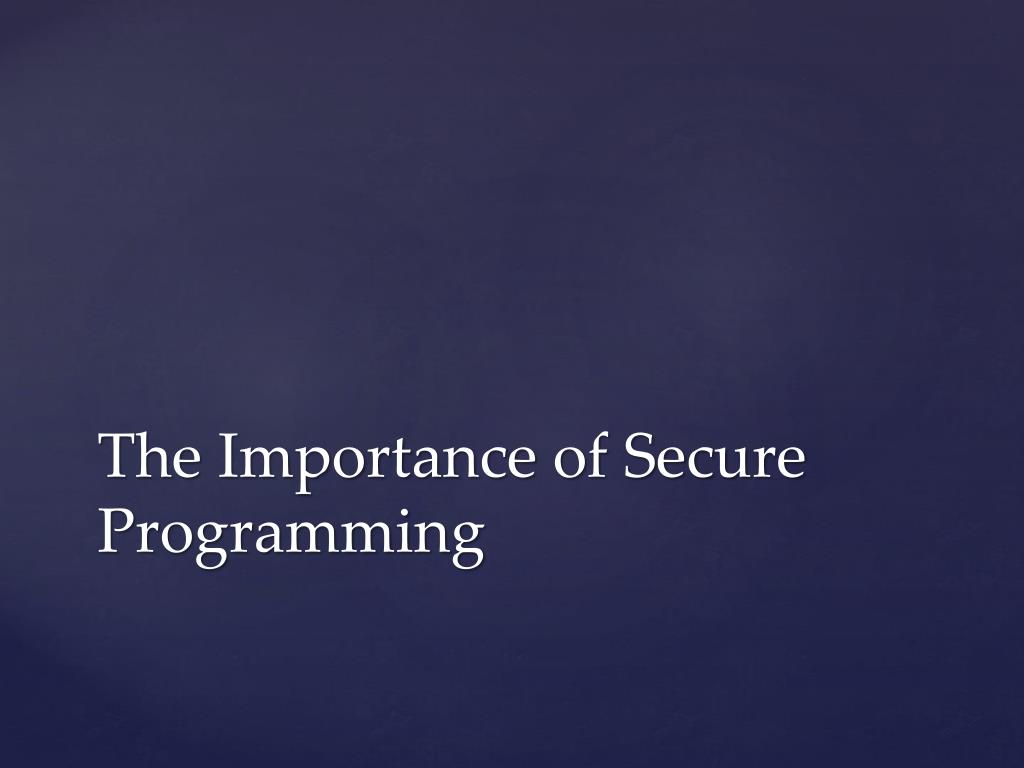 The Importance of Secure Programming